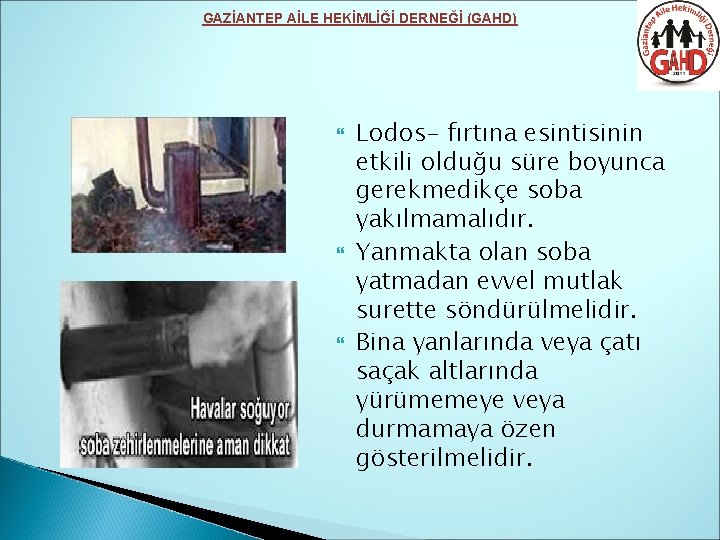 GAZİANTEP AİLE HEKİMLİĞİ DERNEĞİ (GAHD)

Gaziantep Aile Hekimliği Derneği
GAHD
2011

Havalar soğuyor
soba zehirlenmelerine aman dikkat

Lodos- fırtına esintisinin etkili olduğu süre boyunca gerekmedikçe soba yakılmamalıdır.

Yanmakta olan soba yatmadan evvel mutlak surette söndürülmelidir.

Bina yanlarında veya çatı saçak altlarında yürümemeye veya durmamaya özen gösterilmelidir.